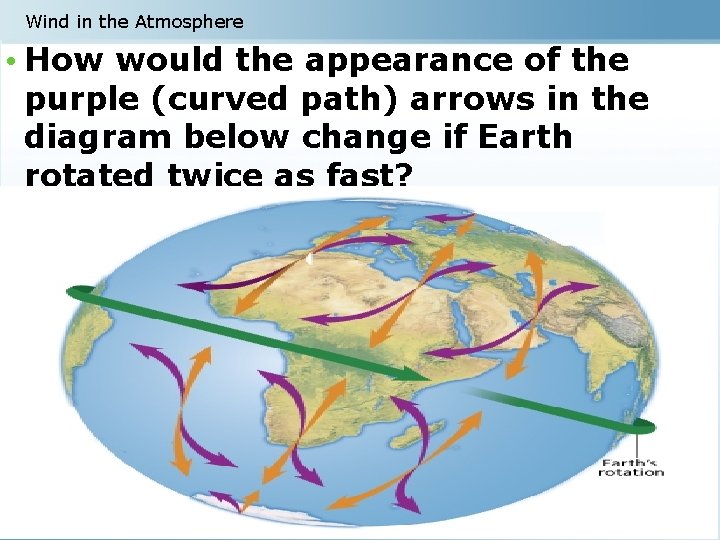 Wind in the Atmosphere

• How would the appearance of the purple (curved path) arrows in the diagram below change if Earth rotated twice as fast?

Earth's rotation